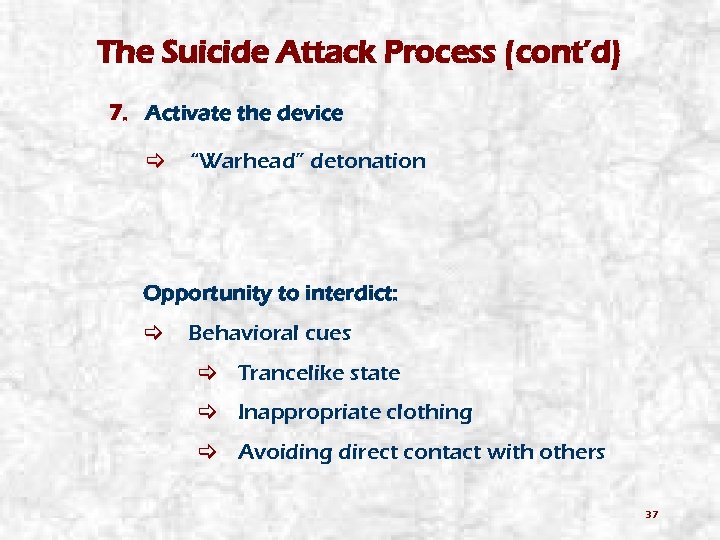 The Suicide Attack Process (cont'd)

7. Activate the device

⇨ "Warhead" detonation

Opportunity to interdict:

⇨ Behavioral cues

⇨ Trancelike state

⇨ Inappropriate clothing

⇨ Avoiding direct contact with others

37